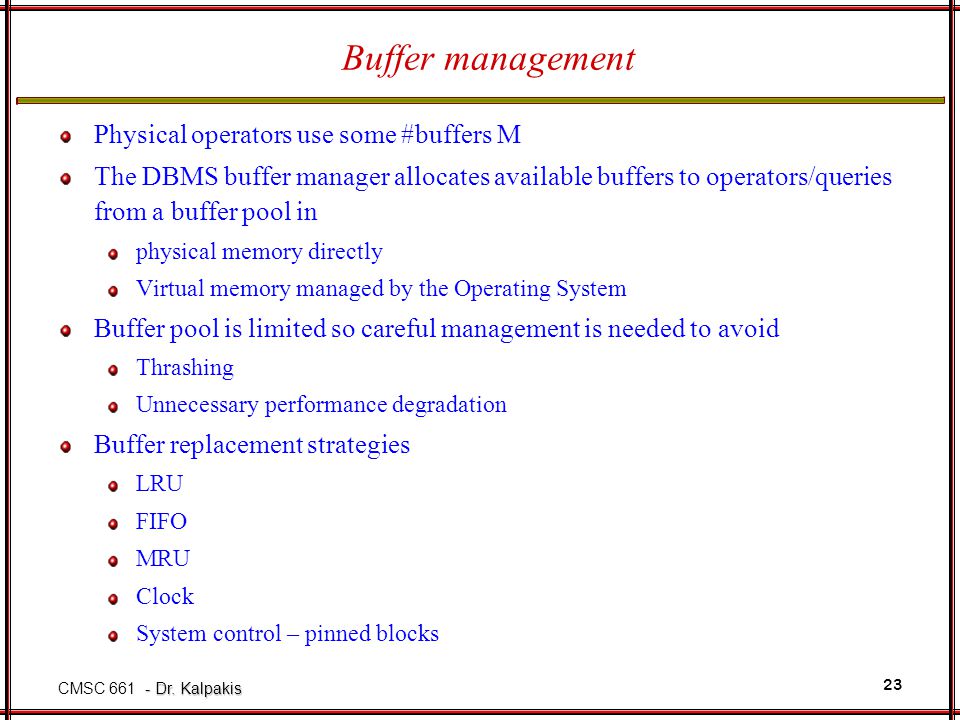 Buffer management

Physical operators use some #buffers M

The DBMS buffer manager allocates available buffers to operators/queries from a buffer pool in

physical memory directly

Virtual memory managed by the Operating System

Buffer pool is limited so careful management is needed to avoid

Thrashing

Unnecessary performance degradation

Buffer replacement strategies

LRU

FIFO

MRU

Clock

System control – pinned blocks

CMSC 661 - Dr. Kalpakis

23